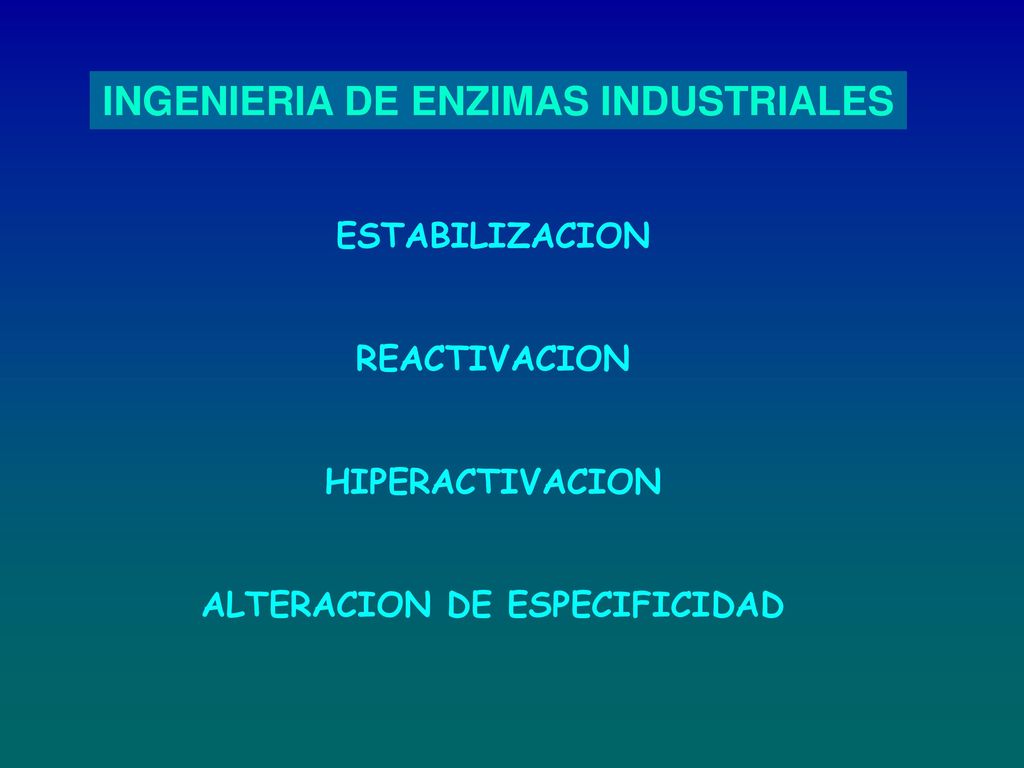 INGENIERIA DE ENZIMAS INDUSTRIALES

ESTABILIZACION

REACTIVACION

HIPERACTIVACION

ALTERACION DE ESPECIFICIDAD